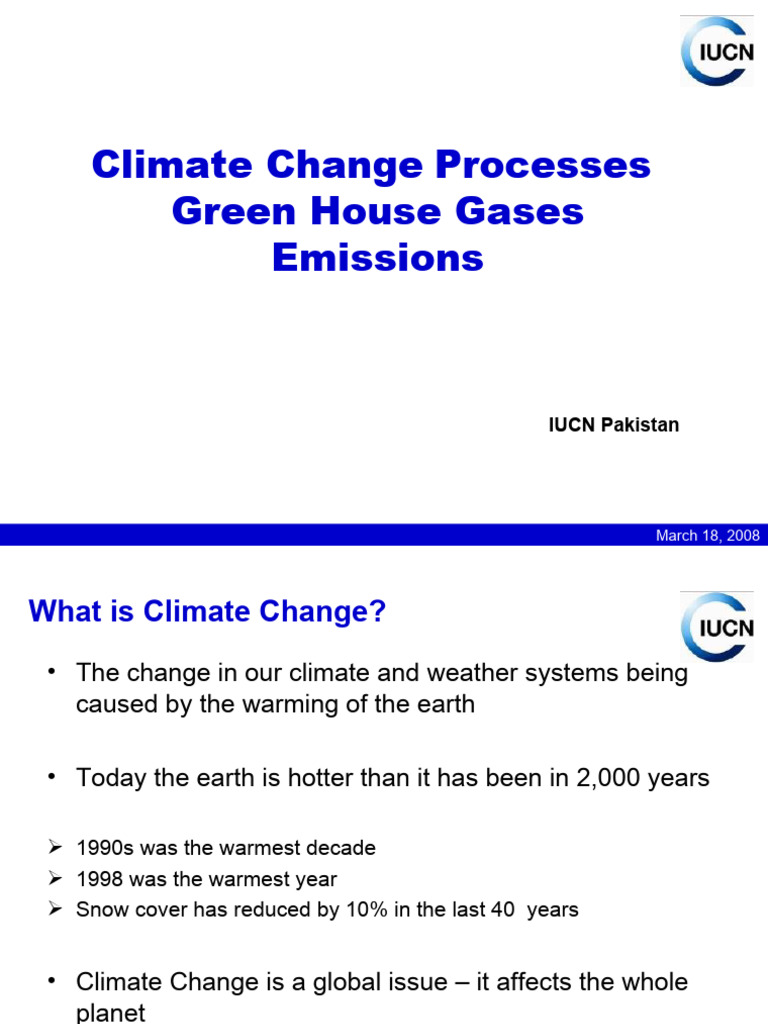 IUCN

Climate Change Processes
Green House Gases
Emissions

IUCN Pakistan

March 18, 2008

What is Climate Change?

IUCN

• The change in our climate and weather systems being caused by the warming of the earth

• Today the earth is hotter than it has been in 2,000 years

➢ 1990s was the warmest decade
➢ 1998 was the warmest year
➢ Snow cover has reduced by 10% in the last 40 years

• Climate Change is a global issue – it affects the whole planet